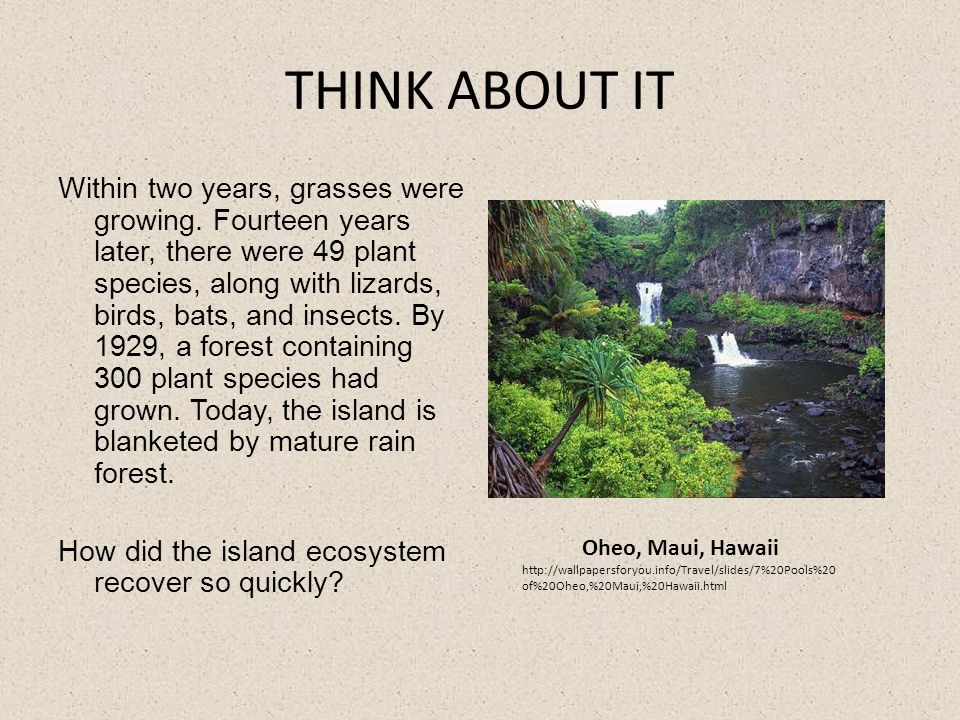 THINK ABOUT IT

Within two years, grasses were growing. Fourteen years later, there were 49 plant species, along with lizards, birds, bats, and insects. By 1929, a forest containing 300 plant species had grown. Today, the island is blanketed by mature rain forest.

How did the island ecosystem recover so quickly?

Oheo, Maui, Hawaii

http://wallpapersforyou.info/Travel/slides/7%20Pools%20of%20Oheo,%20Maui,%20Hawaii.html